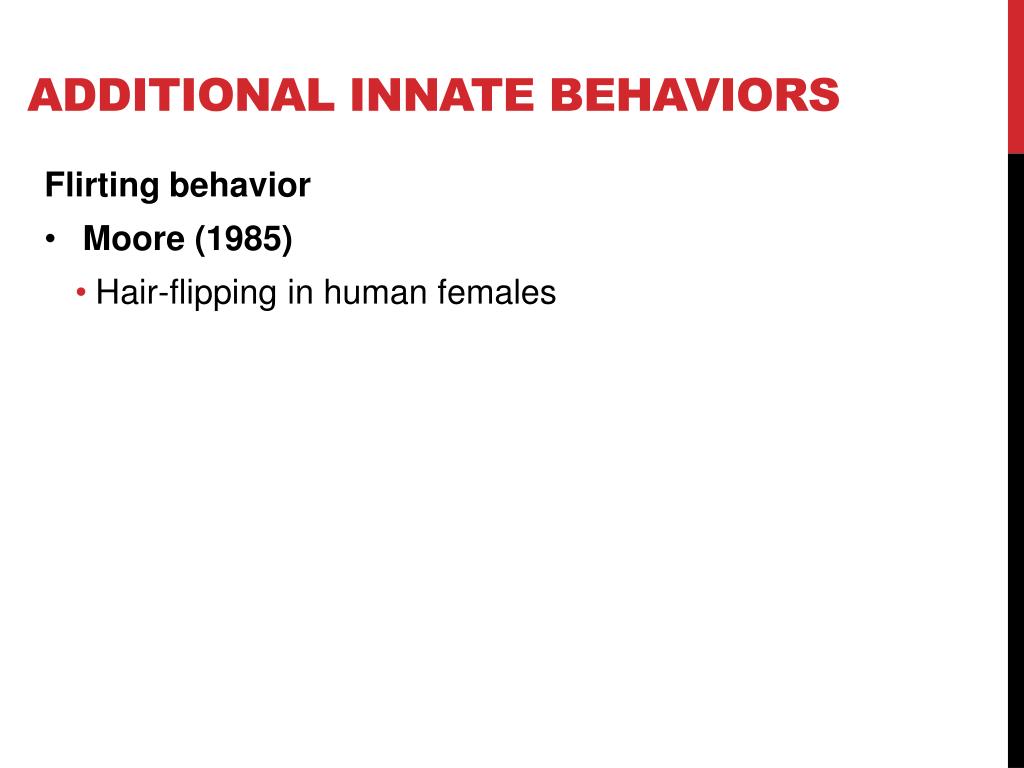 ADDITIONAL INNATE BEHAVIORS

Flirting behavior

• Moore (1985)

• Hair-flipping in human females